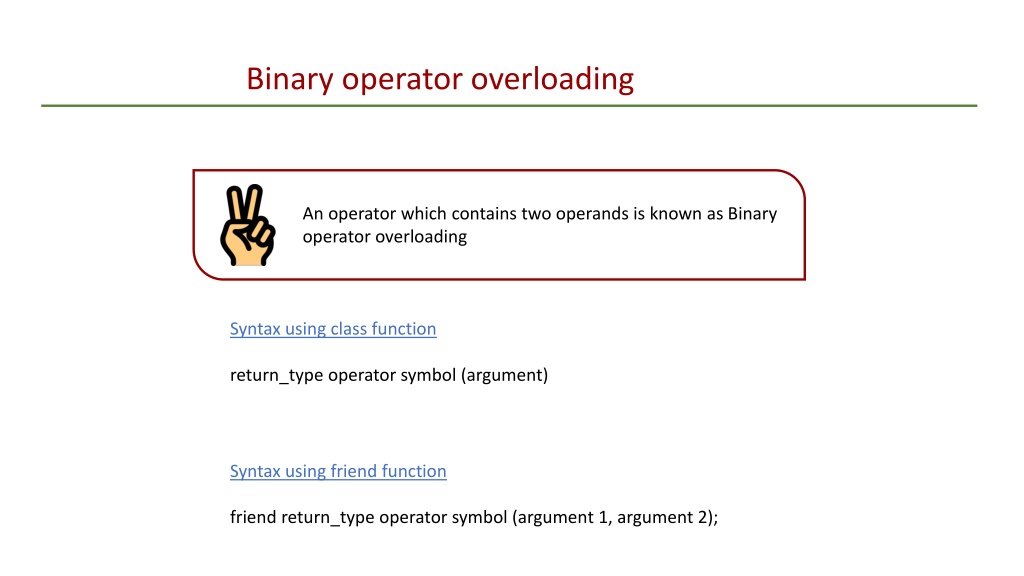 Binary operator overloading

An operator which contains two operands is known as Binary operator overloading

Syntax using class function

return_type operator symbol (argument)

Syntax using friend function

friend return_type operator symbol (argument 1, argument 2);